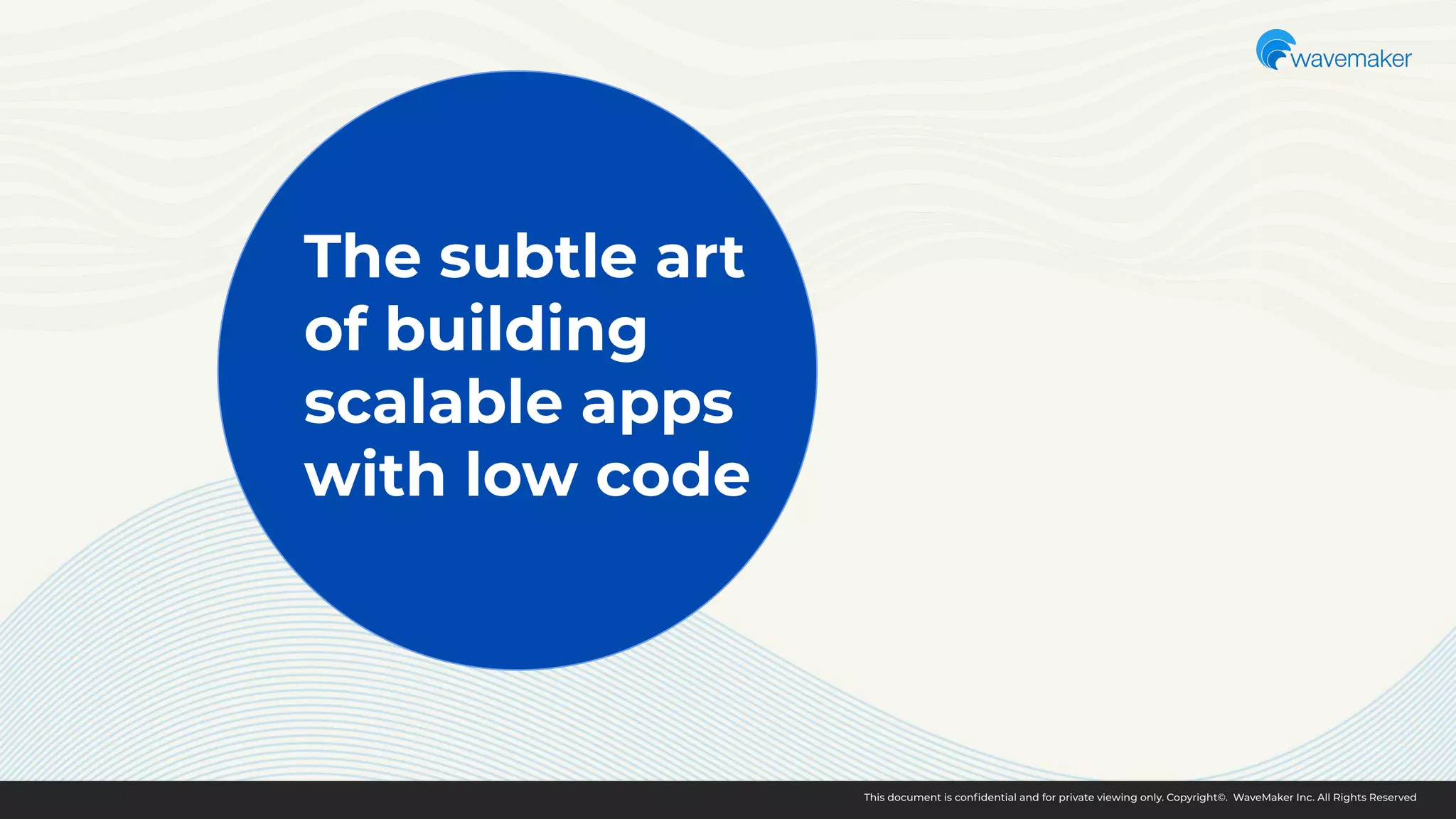 wavemaker

The subtle art of building scalable apps with low code

This document is confidential and for private viewing only. Copyright©. WaveMaker Inc. All Rights Reserved